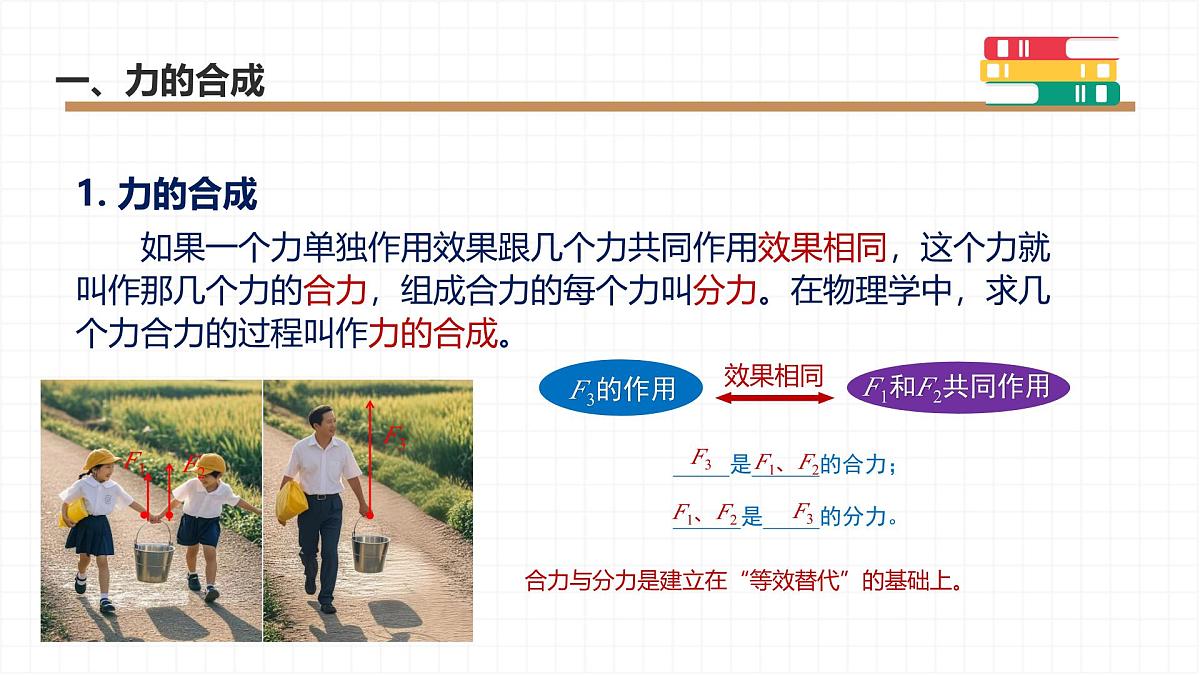 一、力的合成

1. 力的合成

如果一个力单独作用效果跟几个力共同作用效果相同，这个力就叫作那几个力的合力，组成合力的每个力叫分力。在物理学中，求几个力合力的过程叫作力的合成。

$F_1$ $F_2$ $F_3$

$F_3$的作用

效果相同

$F_1$和$F_2$共同作用

$F_3$ 是$F_1$、$F_2$的合力；

$F_1$、$F_2$是 $F_3$ 的分力。

合力与分力是建立在“等效替代”的基础上。